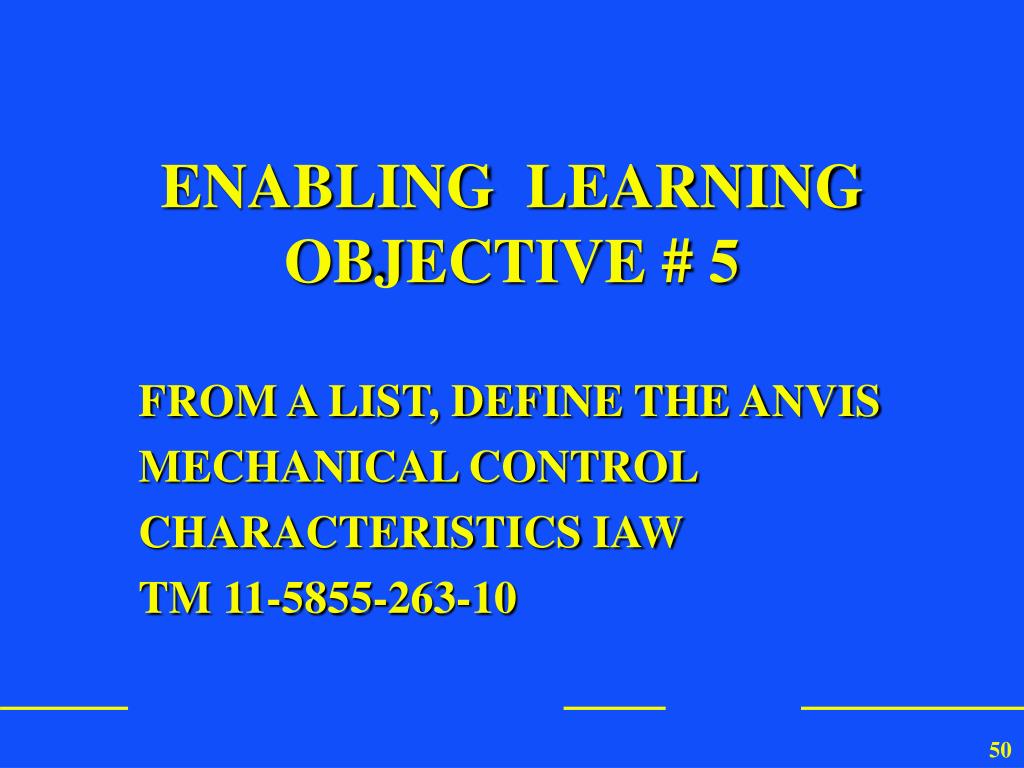 ENABLING LEARNING OBJECTIVE # 5

FROM A LIST, DEFINE THE ANVIS MECHANICAL CONTROL CHARACTERISTICS IAW TM 11-5855-263-10

50